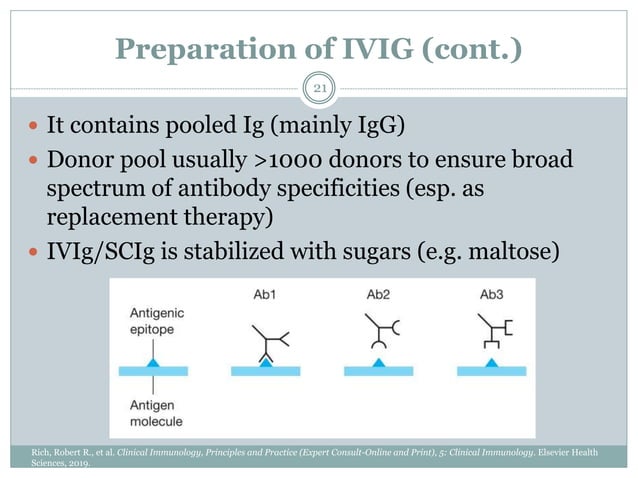 Preparation of IVIG (cont.)

21

- It contains pooled Ig (mainly IgG)
- Donor pool usually >1000 donors to ensure broad spectrum of antibody specificities (esp. as replacement therapy)
- IVIg/SCIg is stabilized with sugars (e.g. maltose)

Antigenic epitope

Antigen molecule

Ab1

Ab2

Ab3

Rich, Robert R., et al. Clinical Immunology, Principles and Practice (Expert Consult-Online and Print), 5: Clinical Immunology. Elsevier Health Sciences, 2019.